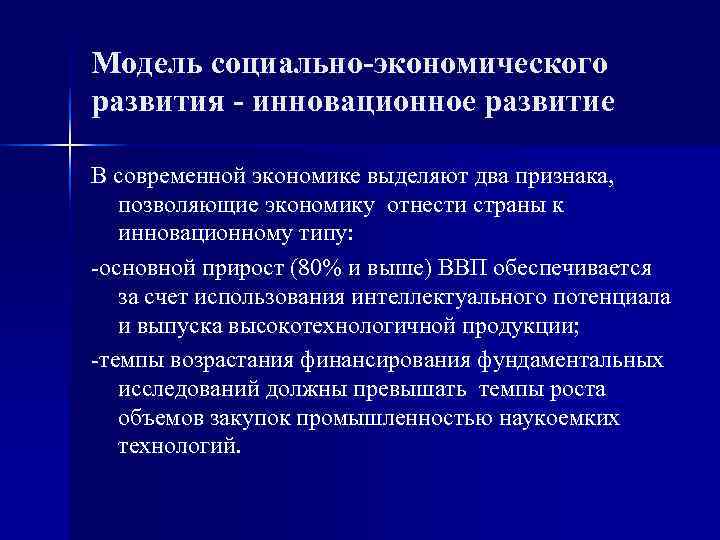 Модель социально-экономического развития - инновационное развитие

В современной экономике выделяют два признака, позволяющие экономику отнести страны к инновационному типу:

-основной прирост (80% и выше) ВВП обеспечивается за счет использования интеллектуального потенциала и выпуска высокотехнологичной продукции;

-темпы возрастания финансирования фундаментальных исследований должны превышать темпы роста объемов закупок промышленностью наукоемких технологий.